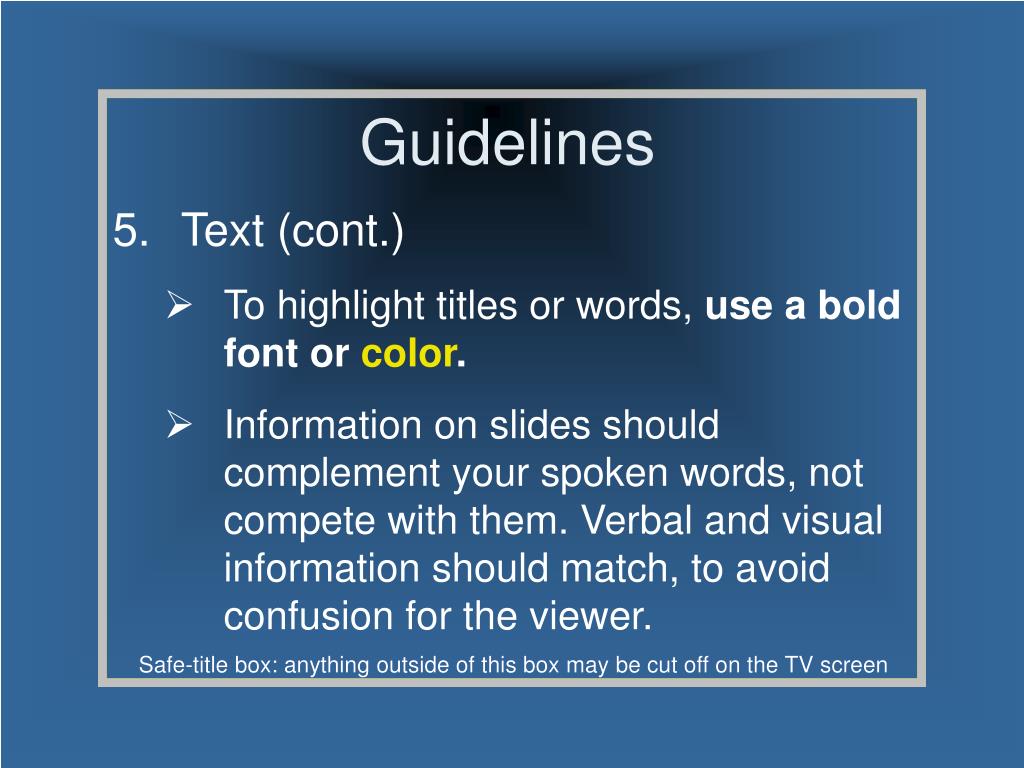 Guidelines

5. Text (cont.)

➢ To highlight titles or words, use a bold font or color.

➢ Information on slides should complement your spoken words, not compete with them. Verbal and visual information should match, to avoid confusion for the viewer.

Safe-title box: anything outside of this box may be cut off on the TV screen